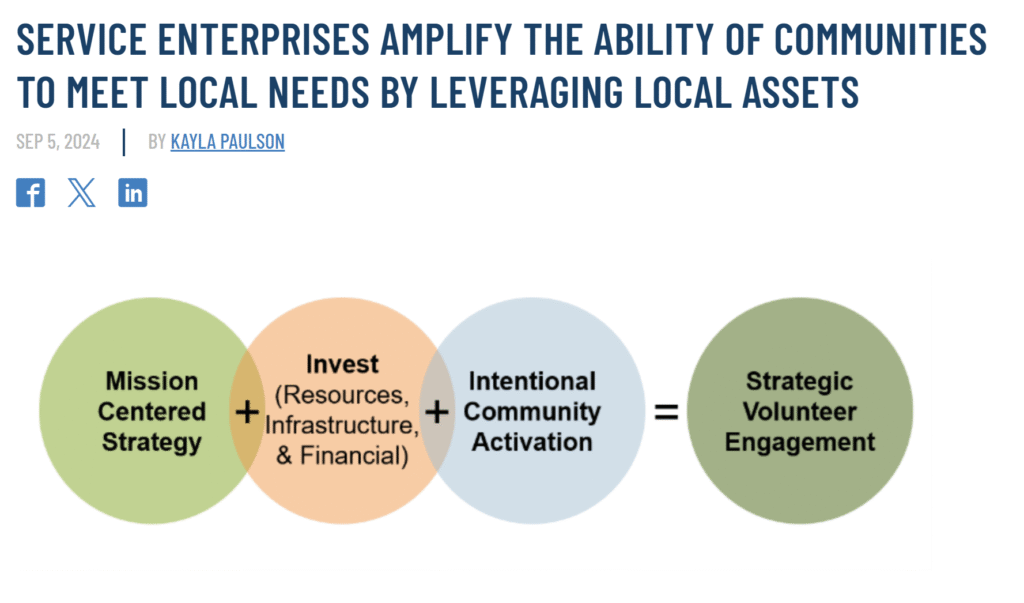 SERVICE ENTERPRISES AMPLIFY THE ABILITY OF COMMUNITIES TO MEET LOCAL NEEDS BY LEVERAGING LOCAL ASSETS

SEP 5, 2024 | BY KAYLA PAULSON

Mission Centered Strategy + Invest (Resources, Infrastructure, & Financial) + Intentional Community Activation = Strategic Volunteer Engagement